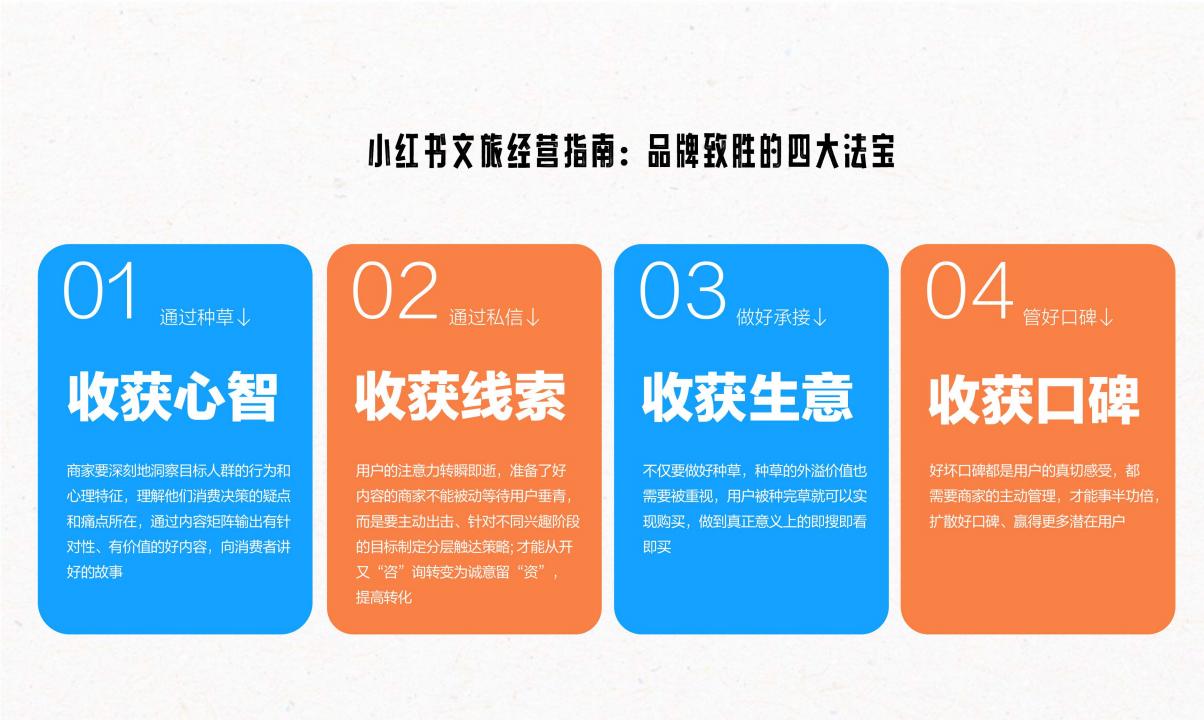 小红书文旅经营指南：品牌致胜的四大法宝

01 通过种草↓

收获心智

商家要深刻地洞察目标人群的行为和心理特征，理解他们消费决策的疑点和痛点所在，通过内容矩阵输出有针对性、有价值的好内容，向消费者讲好的故事

02 通过私信↓

收获线索

用户的注意力转瞬即逝，准备了好内容的商家不能被动等待用户垂青，而是要主动出击、针对不同兴趣阶段的目标制定分层触达策略；才能从开又“咨”询转变为诚意留“资”，提高转化

03 做好承接↓

收获生意

不仅要做好种草，种草的外溢价值也需要被重视，用户被种完草就可以实现购买，做到真正意义上的即搜即看即买

04 管好口碑↓

收获口碑

好坏口碑都是用户的真切感受，都需要商家的主动管理，才能事半功倍，扩散好口碑、赢得更多潜在用户